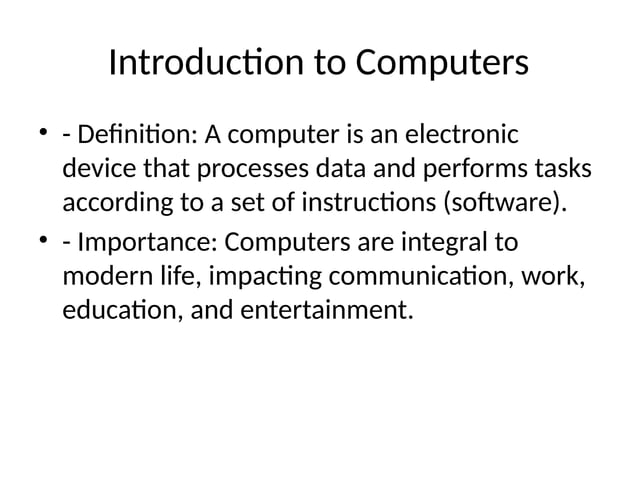 Introduction to Computers

• - Definition: A computer is an electronic device that processes data and performs tasks according to a set of instructions (software).

• - Importance: Computers are integral to modern life, impacting communication, work, education, and entertainment.